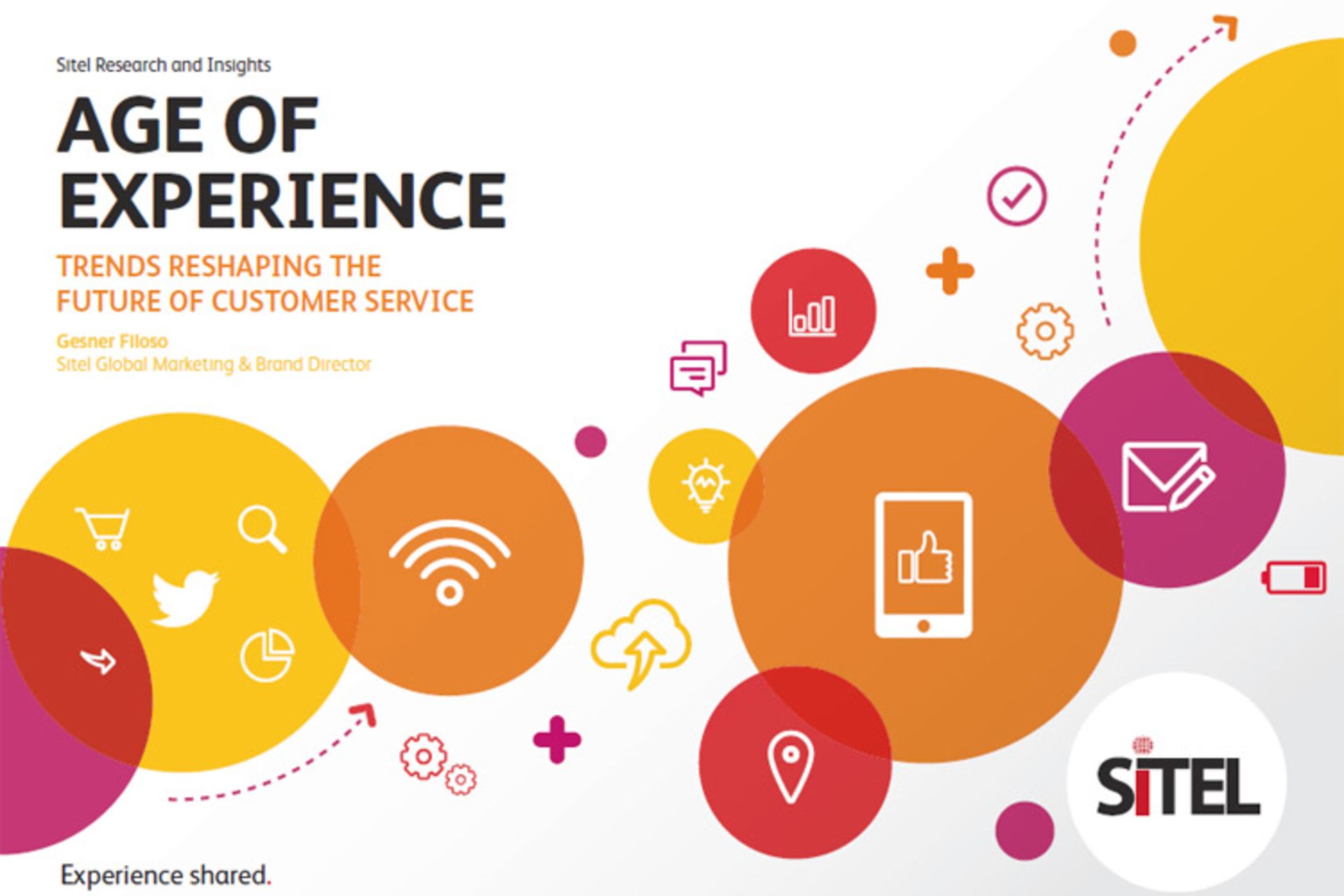 Sitel Research and Insights

AGE OF EXPERIENCE

TRENDS RESHAPING THE FUTURE OF CUSTOMER SERVICE

Gesner Filoso
Sitel Global Marketing & Brand Director

SITEL

Experience shared.